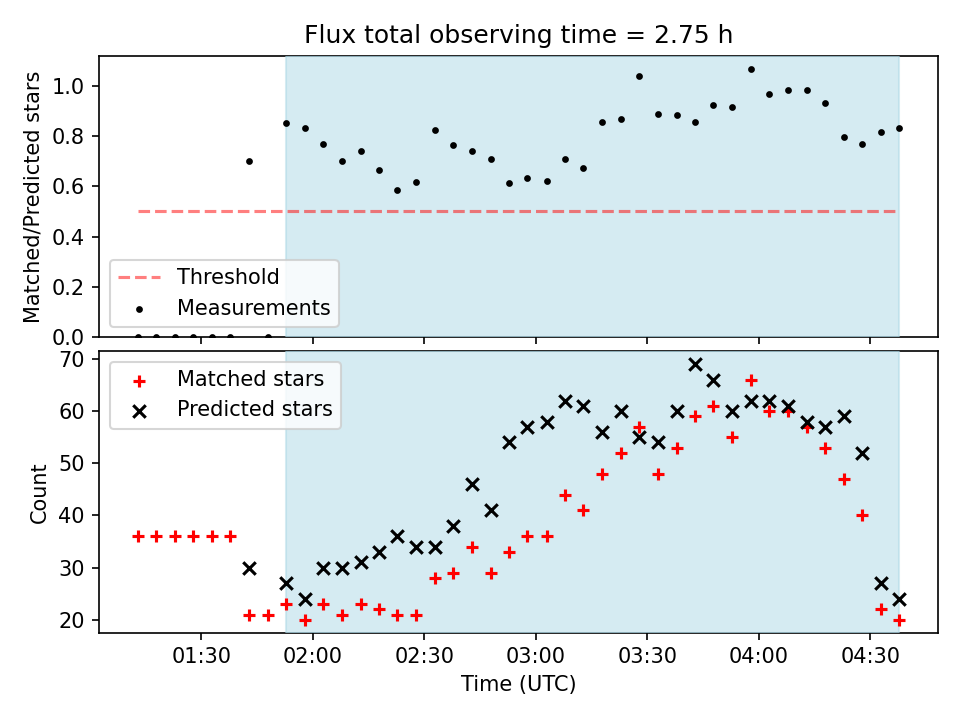 Flux total observing time = 2.75 h

Matched/Predicted stars

1.0
0.8
0.6
0.4
0.2
0.0

Threshold
Measurements

Count

70
60
50
40
30
20

Matched stars
Predicted stars

01:30
02:00
02:30
03:00
03:30
04:00
04:30

Time (UTC)